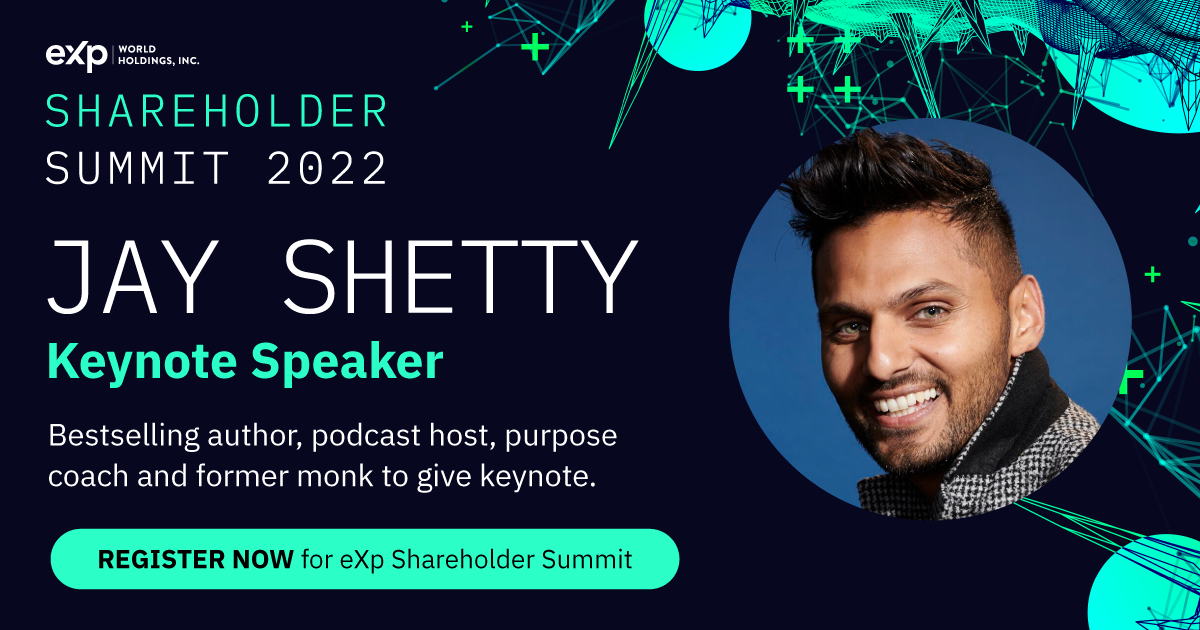 eXp WORLD HOLDINGS, INC.

SHAREHOLDER SUMMIT 2022

JAY SHETTY

Keynote Speaker

Bestselling author, podcast host, purpose coach and former monk to give keynote.

REGISTER NOW for eXp Shareholder Summit